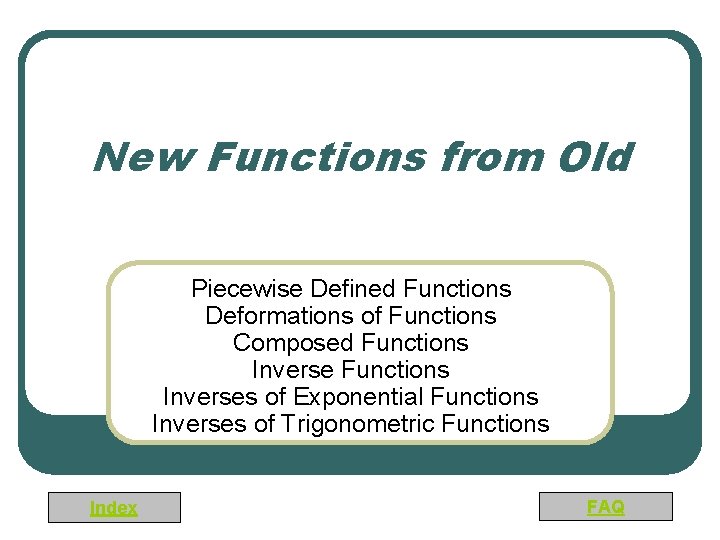 New Functions from Old

Piecewise Defined Functions
Deformations of Functions
Composed Functions
Inverse Functions
Inverses of Exponential Functions
Inverses of Trigonometric Functions

Index

FAQ